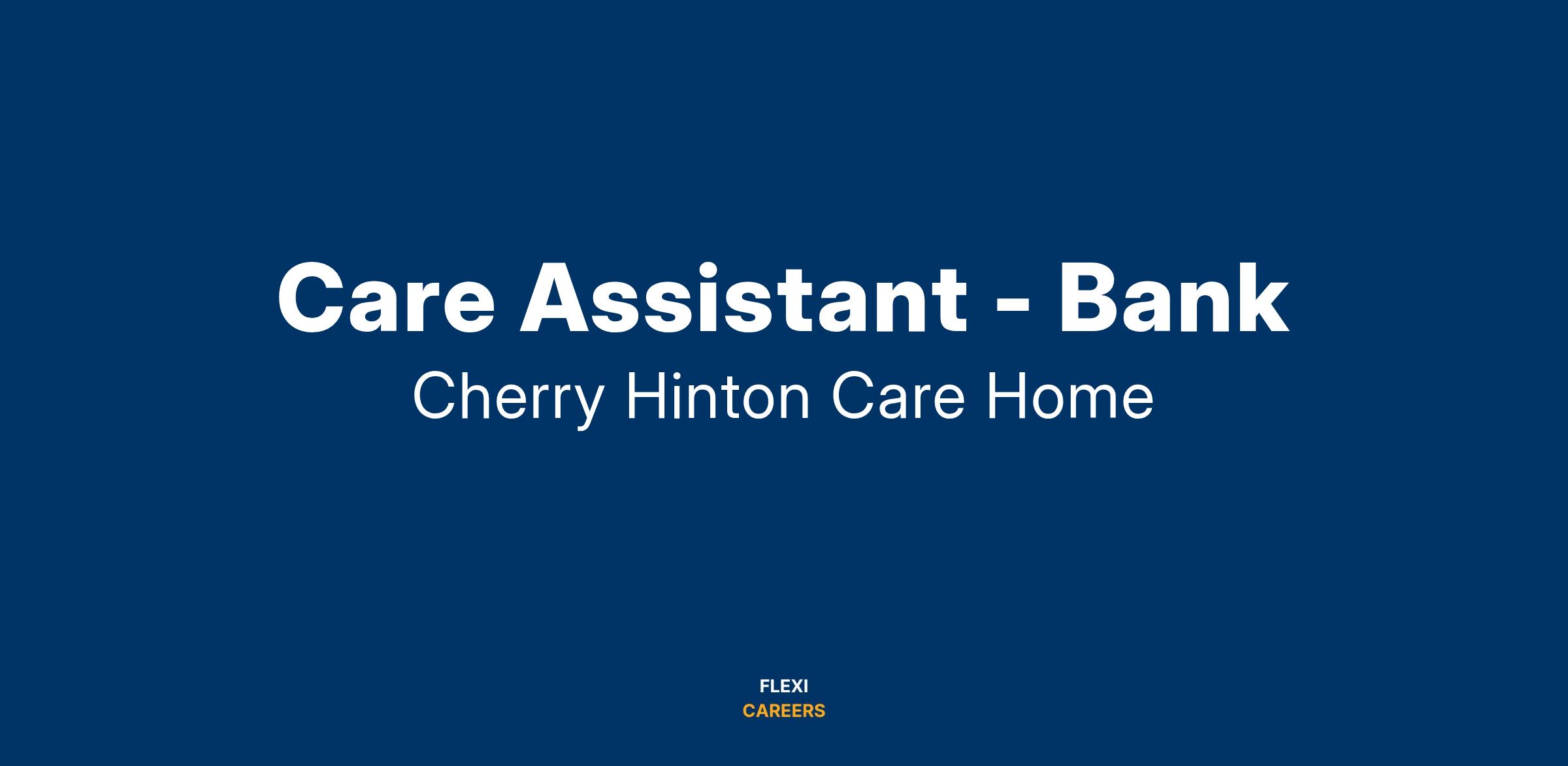 Care Assistant - Bank
Cherry Hinton Care Home

FLEXI
CAREERS